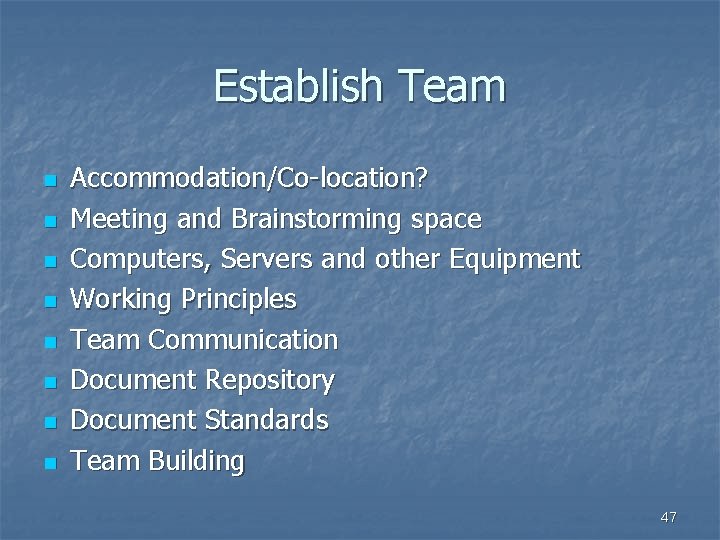 Establish Team

- Accommodation/Co-location?
- Meeting and Brainstorming space
- Computers, Servers and other Equipment
- Working Principles
- Team Communication
- Document Repository
- Document Standards
- Team Building

47